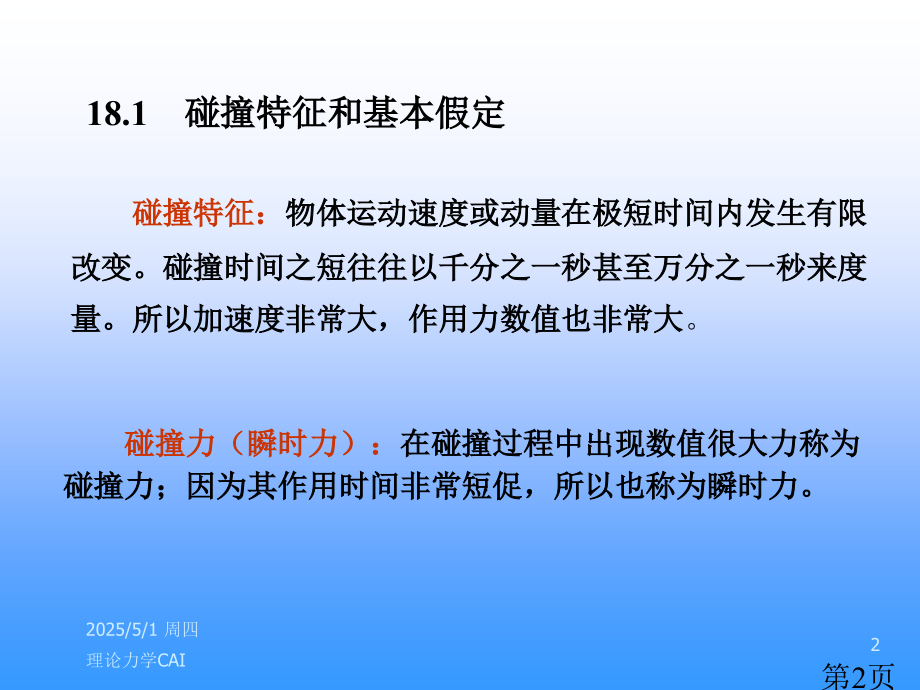 18.1　碰撞特征和基本假定

碰撞特征：物体运动速度或动量在极短时间内发生有限改变。碰撞时间之短往往以千分之一秒甚至万分之一秒来度量。所以加速度非常大，作用力数值也非常大。

碰撞力（瞬时力）：在碰撞过程中出现数值很大力称为碰撞力；因为其作用时间非常短促，所以也称为瞬时力。

2025/5/1 周四
理论力学CAI

2

第2页